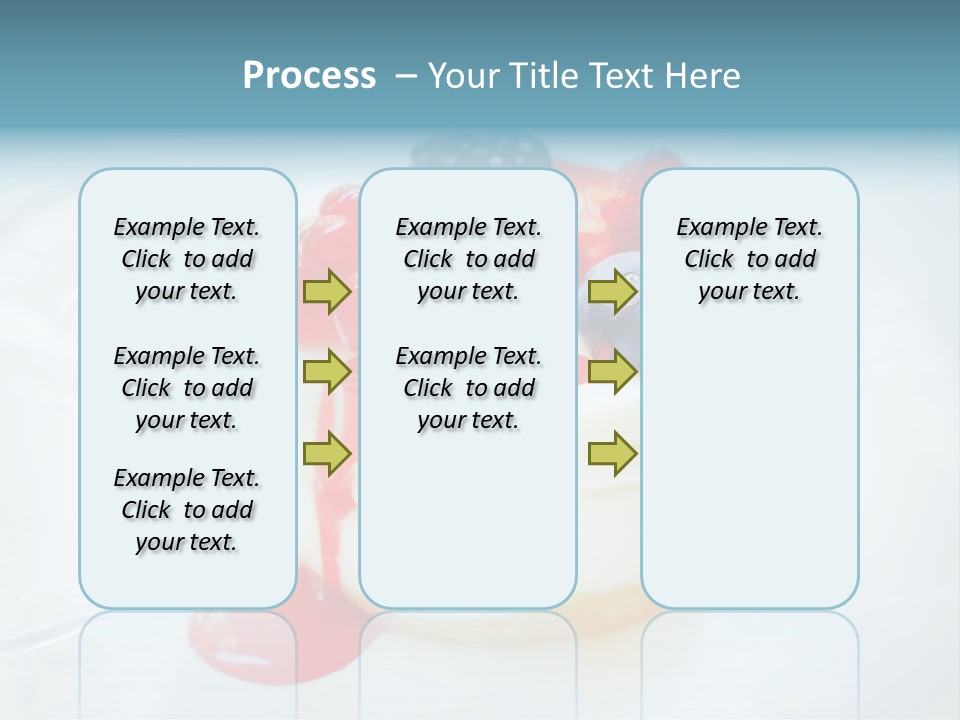 Process – Your Title Text Here

Example Text. Click to add your text.

Example Text. Click to add your text.

Example Text. Click to add your text.

Example Text. Click to add your text.

Example Text. Click to add your text.

Example Text. Click to add your text.